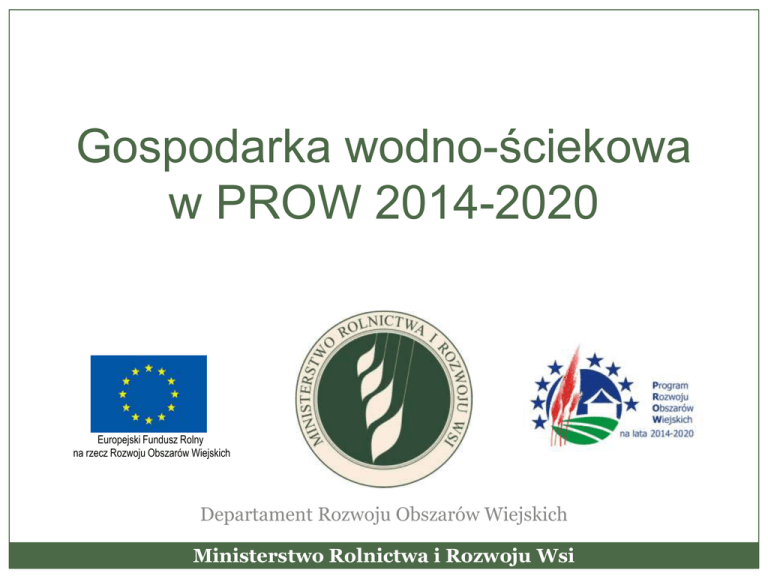 Gospodarka wodno-ściekowa w PROW 2014-2020

Europejski Fundusz Rolny na rzecz Rozwoju Obszarów Wiejskich

MINISTERSTWO ROLNICTWA I ROZWOJU WSI

Program Rozwoju Obszarów Wiejskich na lata 2014-2020

Departament Rozwoju Obszarów Wiejskich

Ministerstwo Rolnictwa i Rozwoju Wsi